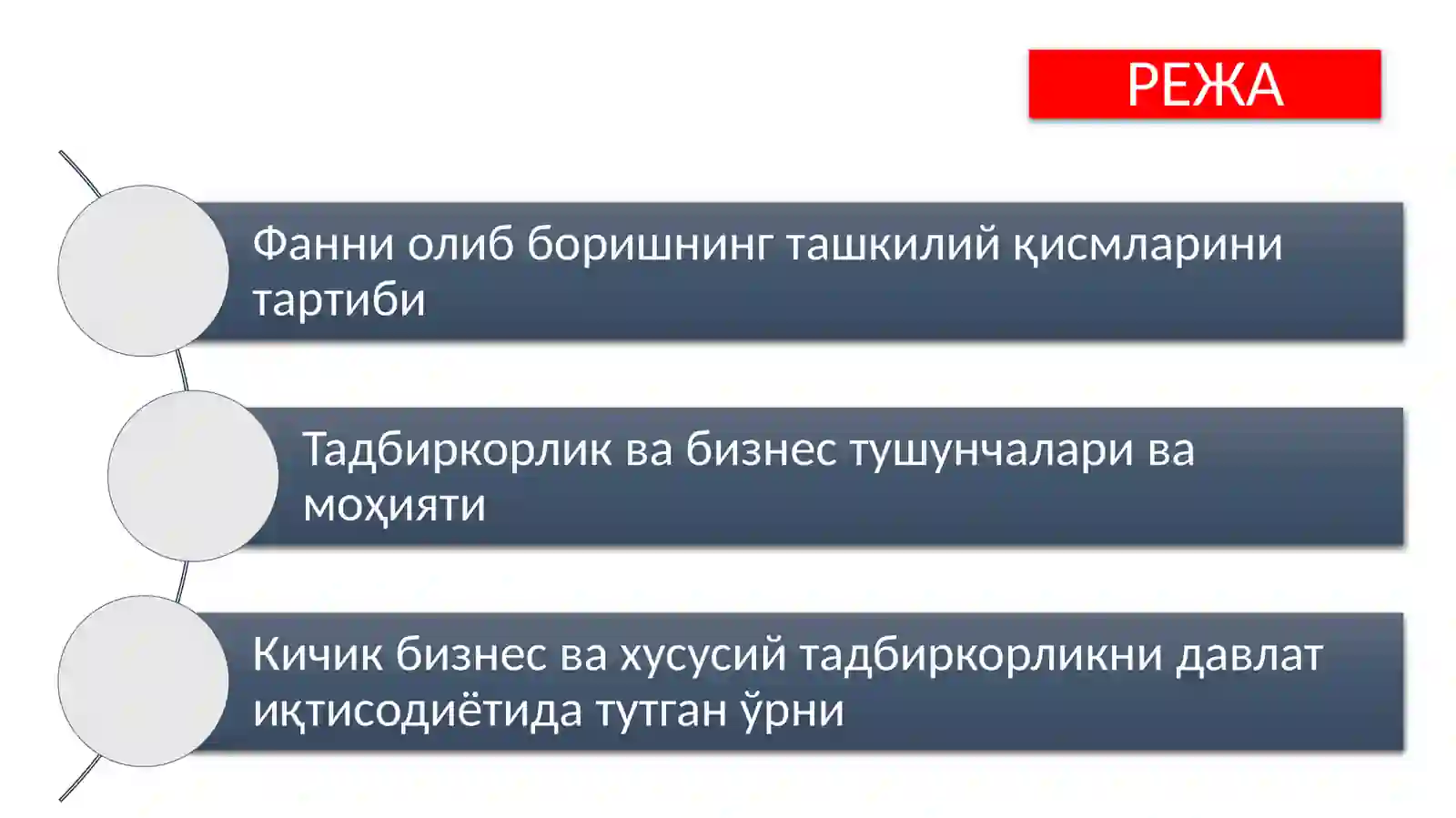 РЕЖА

Фанни олиб боришнинг ташкилий қисмларини тартиби

Тадбиркорлик ва бизнес тушунчалари ва моҳияти

Кичик бизнес ва хусусий тадбиркорликни давлат иқтисодиётида тутган ўрни